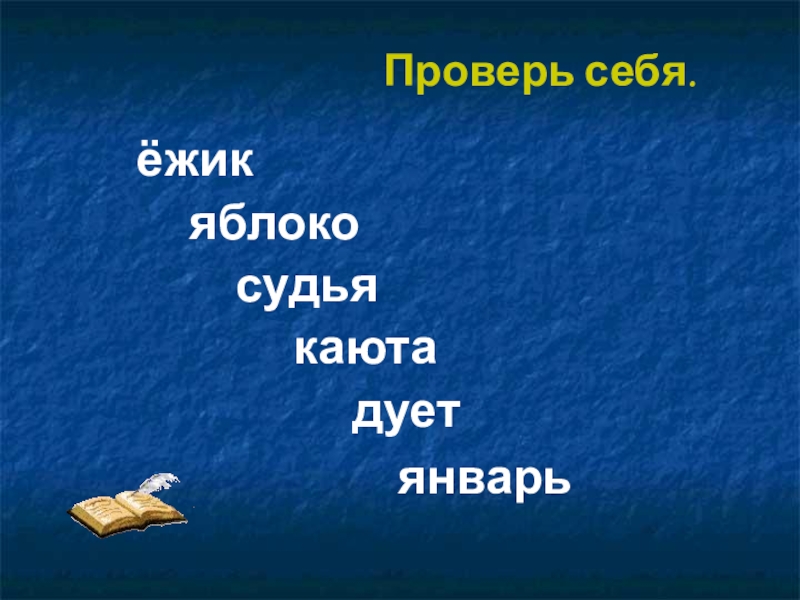 Проверь себя.

ёжик
яблоко
судья
каюта
дует
январь